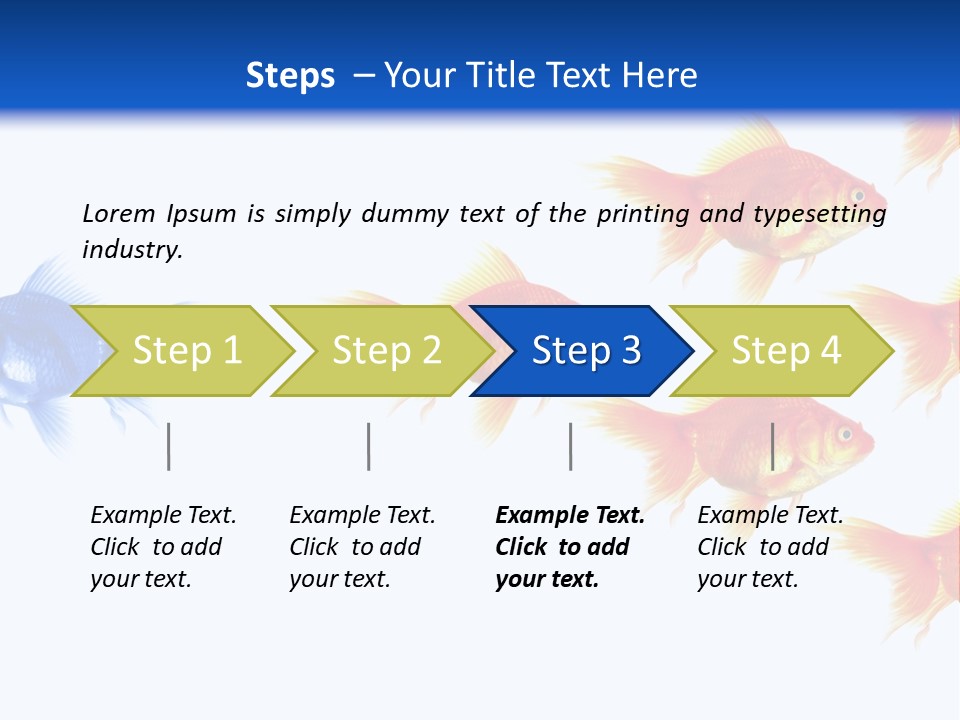 Steps – Your Title Text Here

Lorem Ipsum is simply dummy text of the printing and typesetting industry.

Step 1

Step 2

Step 3

Step 4

Example Text. Click to add your text.

Example Text. Click to add your text.

Example Text. Click to add your text.

Example Text. Click to add your text.